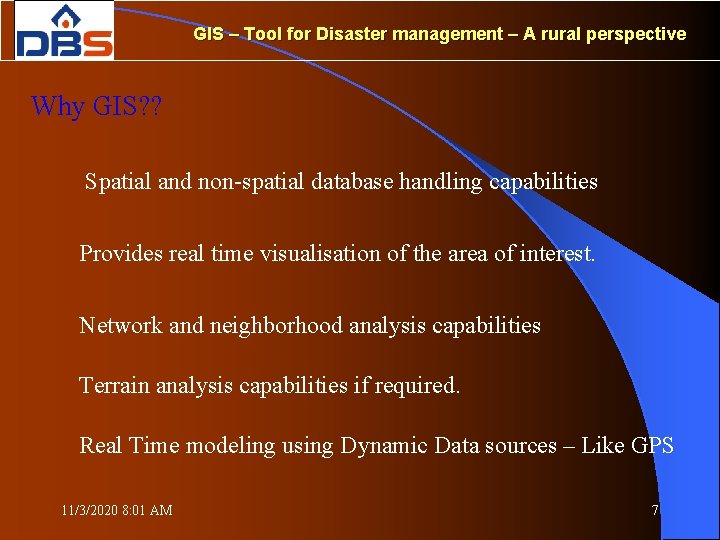 DBS

GIS – Tool for Disaster management – A rural perspective

Why GIS??

Spatial and non-spatial database handling capabilities

Provides real time visualisation of the area of interest.

Network and neighborhood analysis capabilities

Terrain analysis capabilities if required.

Real Time modeling using Dynamic Data sources – Like GPS

11/3/2020 8:01 AM

7